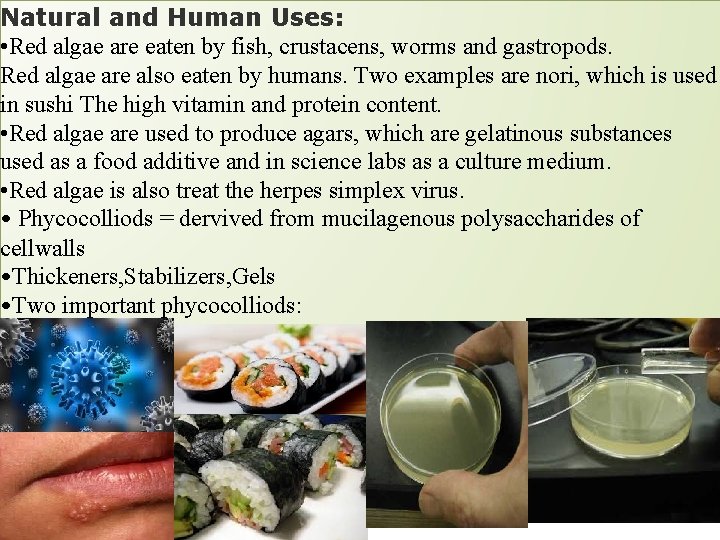 Natural and Human Uses:
•Red algae are eaten by fish, crustacens, worms and gastropods. Red algae are also eaten by humans. Two examples are nori, which is used in sushi The high vitamin and protein content.
•Red algae are used to produce agars, which are gelatinous substances used as a food additive and in science labs as a culture medium.
•Red algae is also treat the herpes simplex virus.
• Phycocolliods = dervived from mucilagenous polysaccharides of cellwalls
•Thickeners,Stabilizers,Gels
•Two important phycocolliods: